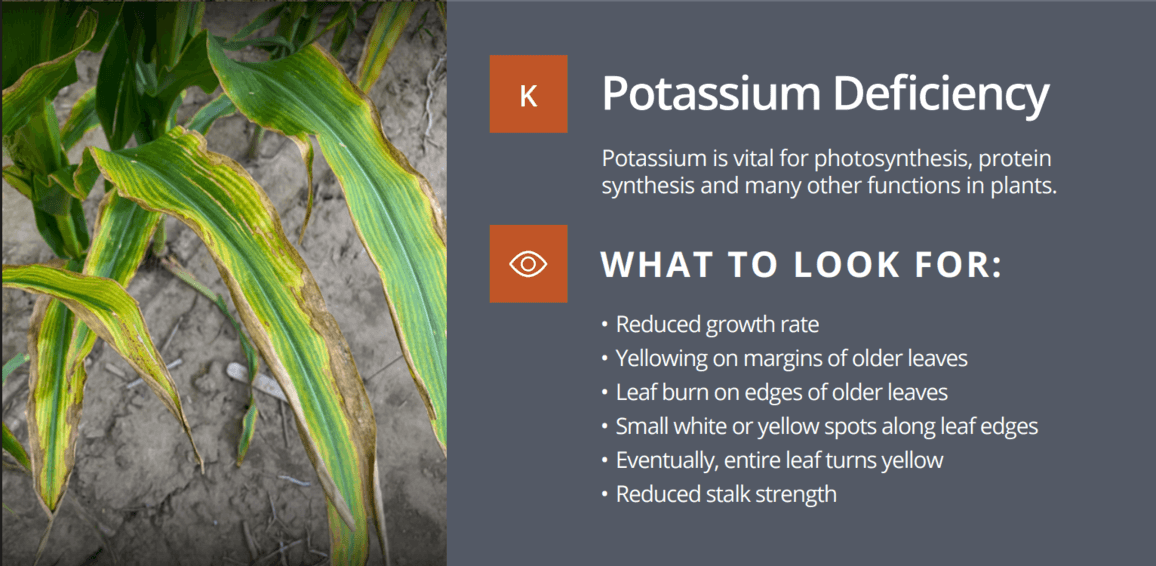 K

Potassium Deficiency

Potassium is vital for photosynthesis, protein synthesis and many other functions in plants.

WHAT TO LOOK FOR:

• Reduced growth rate
• Yellowing on margins of older leaves
• Leaf burn on edges of older leaves
• Small white or yellow spots along leaf edges
• Eventually, entire leaf turns yellow
• Reduced stalk strength